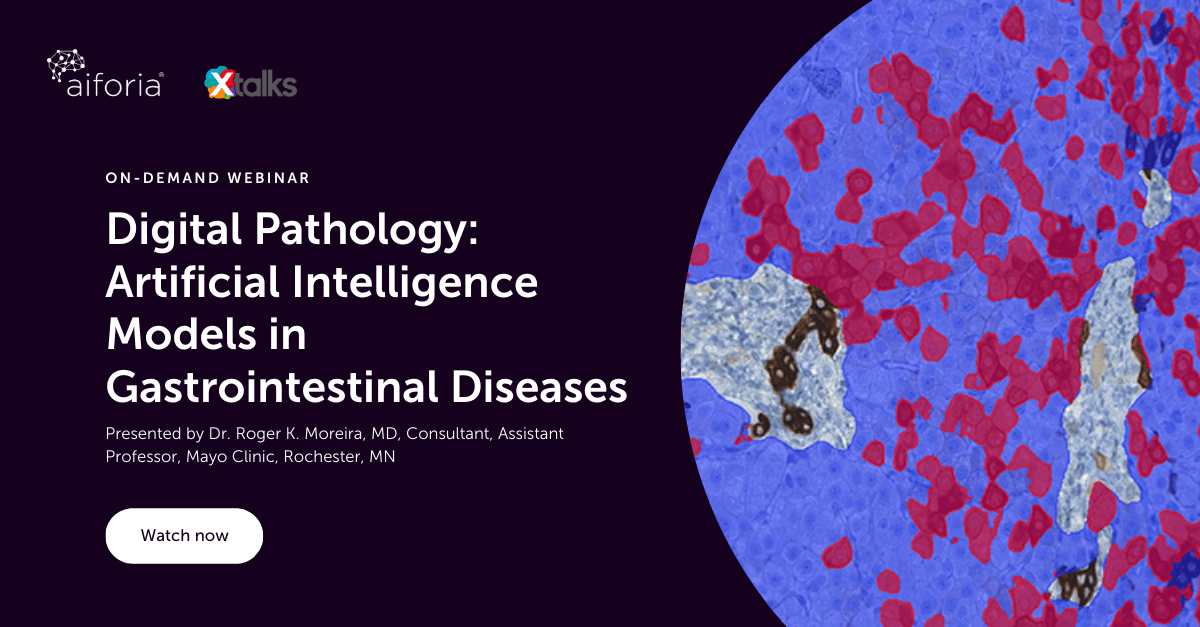 aiforia®

Xtalks

ON-DEMAND WEBINAR

Digital Pathology: Artificial Intelligence Models in Gastrointestinal Diseases

Presented by Dr. Roger K. Moreira, MD, Consultant, Assistant Professor, Mayo Clinic, Rochester, MN

Watch now